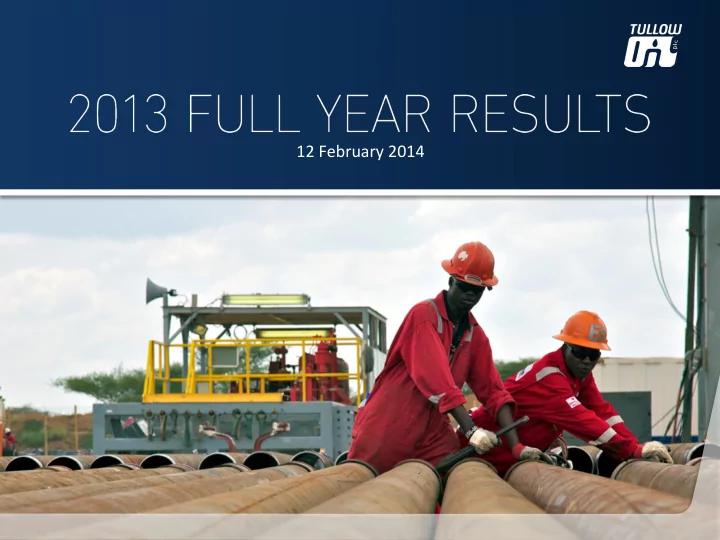 TULLOW OIL plc

2013 FULL YEAR RESULTS

12 February 2014